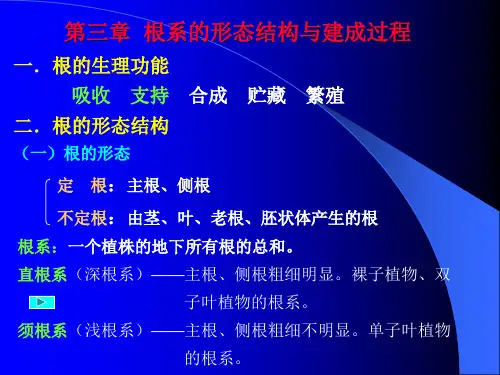 第三章 根系的形态结构与建成过程

一．根的生理功能

吸收 支持 合成 贮藏 繁殖

二．根的形态结构

（一）根的形态

定 根：主根、侧根

不定根：由茎、叶、老根、胚状体产生的根

根系：一个植株的地下所有根的总和。

直根系（深根系）——主根、侧根粗细明显。裸子植物、双子叶植物的根系。

须根系（浅根系）——主根、侧根粗细不明显。单子叶植物的根系。